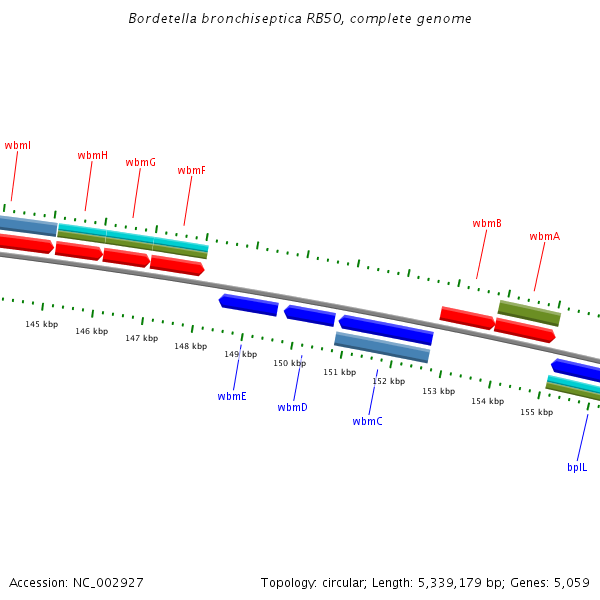 Bordetella bronchiseptica RB50, complete genome

wbmI

wbmH

wbmG

wbmF

wbmB

wbmA

145 kbp

146 kbp

147 kbp

148 kbp

149 kbp

150 kbp

151 kbp

152 kbp

153 kbp

154 kbp

155 kbp

wbmE

wbmD

wbmC

bplL

Accession: NC_002927

Topology: circular; Length: 5,339,179 bp; Genes: 5,059